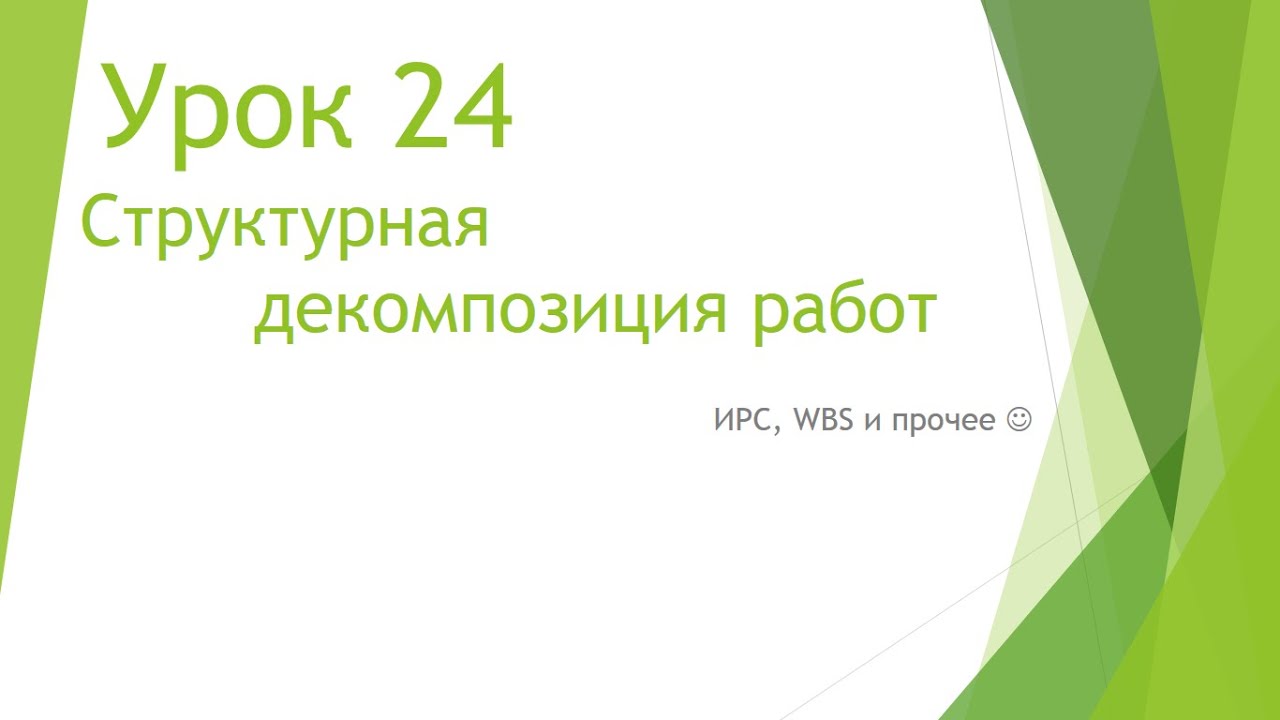 Урок 24
Структурная декомпозиция работ

ИРС, WBS и прочее ☺